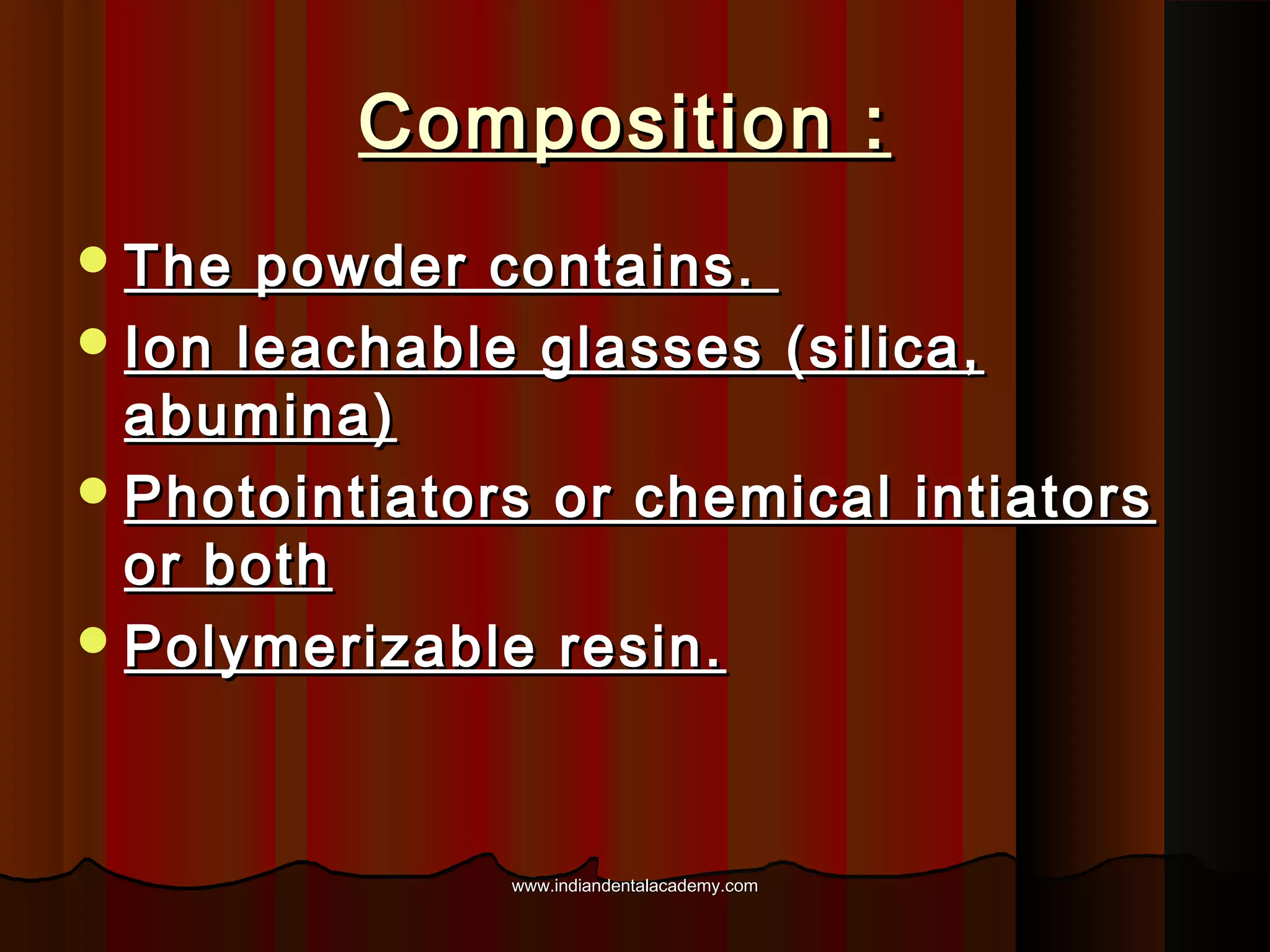 Composition :

- The powder contains.
- Ion leachable glasses (silica, abumina)
- Photointiators or chemical intiators or both
- Polymerizable resin.

www.indiandentalacademy.com